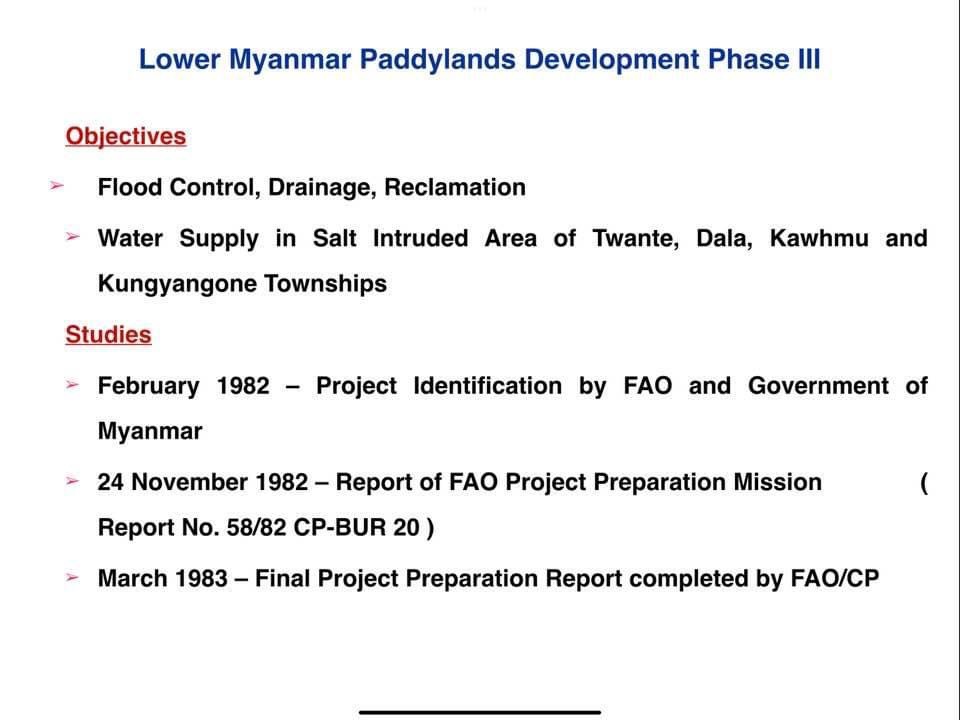 Lower Myanmar Paddylands Development Phase III

Objectives

➢ Flood Control, Drainage, Reclamation

➢ Water Supply in Salt Intruded Area of Twante, Dala, Kawhmu and Kungyangone Townships

Studies

➢ February 1982 – Project Identification by FAO and Government of Myanmar

➢ 24 November 1982 – Report of FAO Project Preparation Mission ( Report No. 58/82 CP-BUR 20 )

➢ March 1983 – Final Project Preparation Report completed by FAO/CP